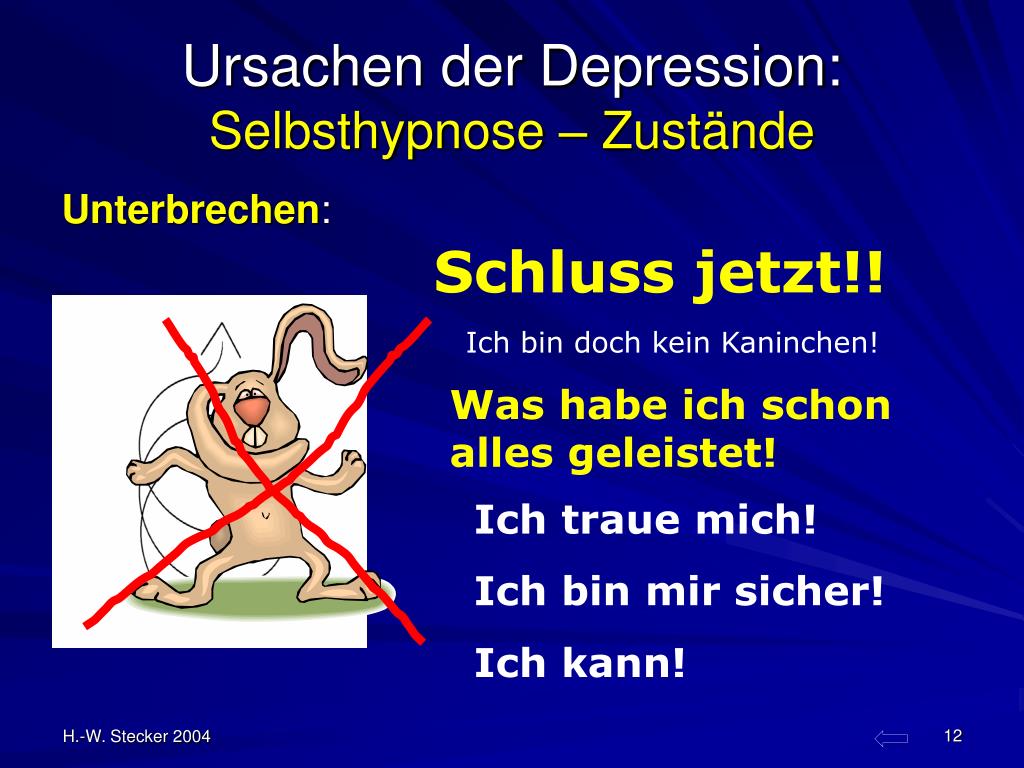 Ursachen der Depression:
Selbsthypnose – Zustände

Unterbrechen:

Schluss jetzt!!

Ich bin doch kein Kaninchen!

Was habe ich schon alles geleistet!

Ich traue mich!

Ich bin mir sicher!

Ich kann!

H.-W. Stecker 2004

12